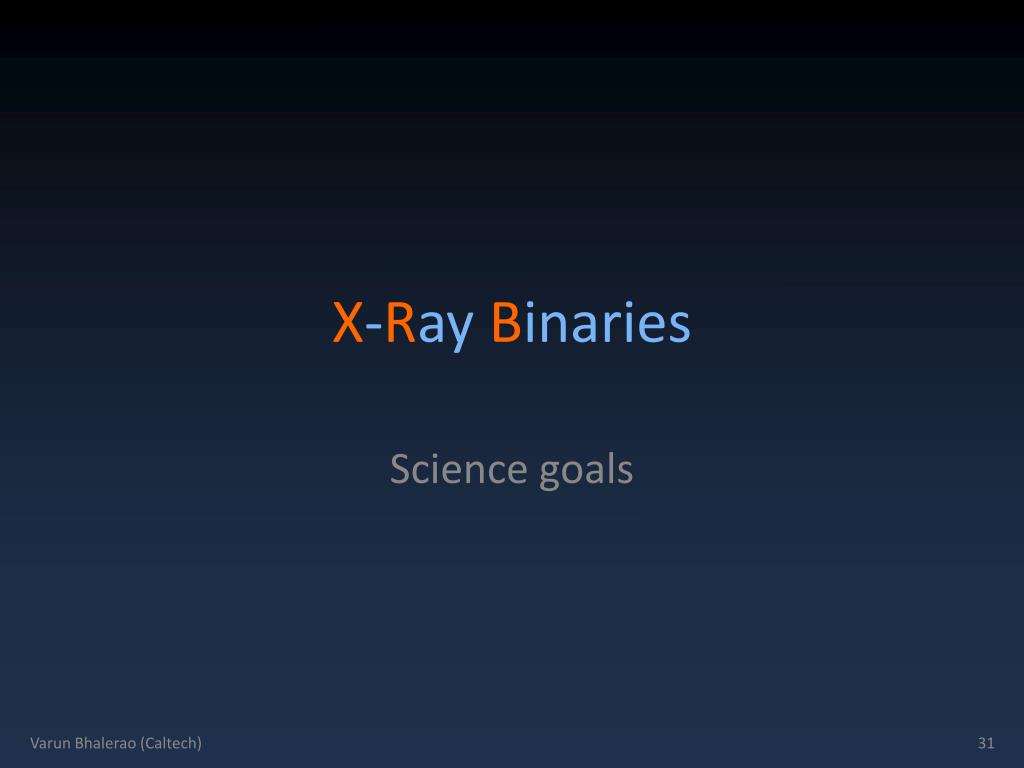 X-Ray Binaries

Science goals

Varun Bhalerao (Caltech)

31